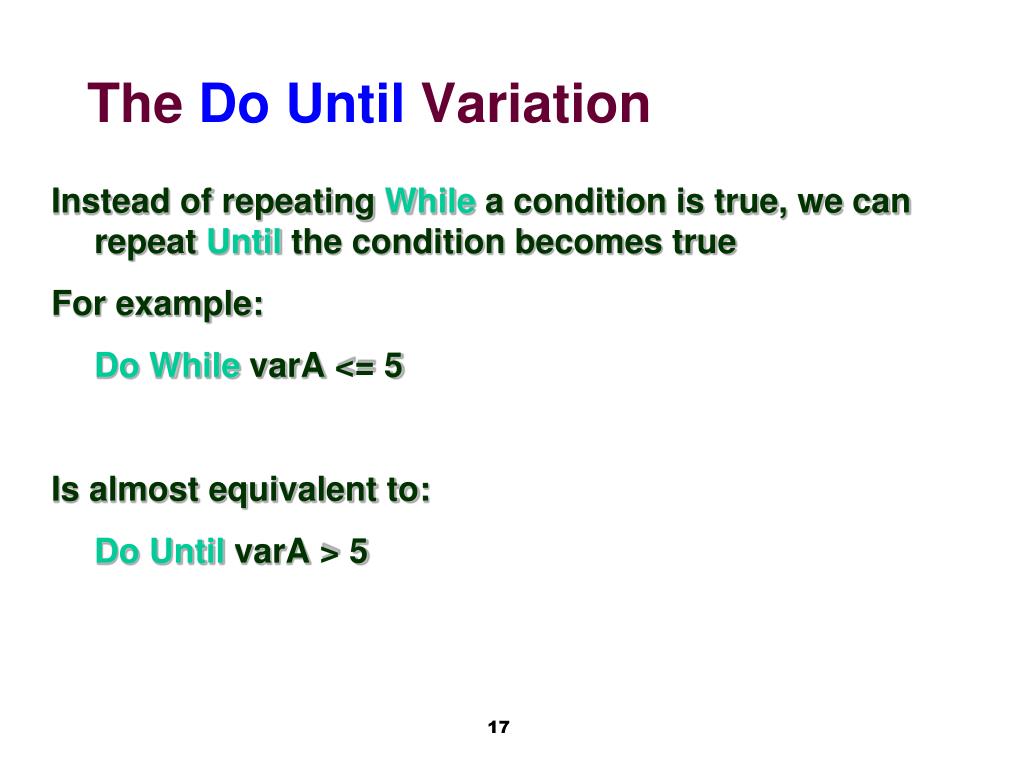 The Do Until Variation

Instead of repeating While a condition is true, we can repeat Until the condition becomes true

For example:

Do While varA <= 5

Is almost equivalent to:

Do Until varA > 5

17